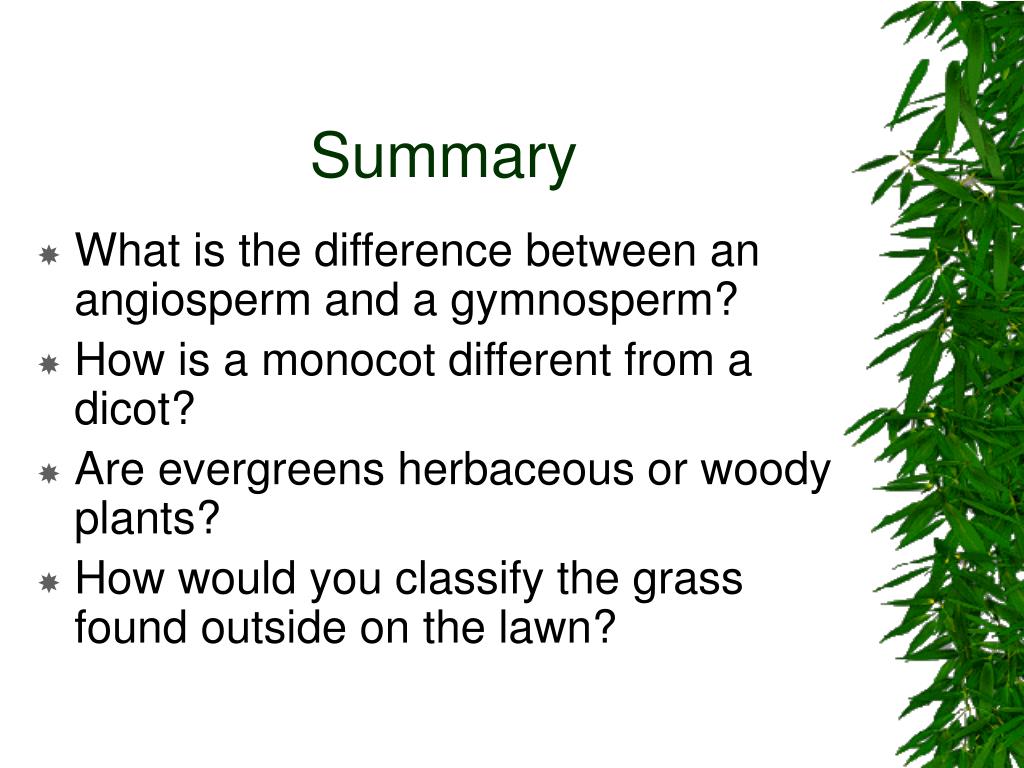 Summary

What is the difference between an angiosperm and a gymnosperm?

How is a monocot different from a dicot?

Are evergreens herbaceous or woody plants?

How would you classify the grass found outside on the lawn?